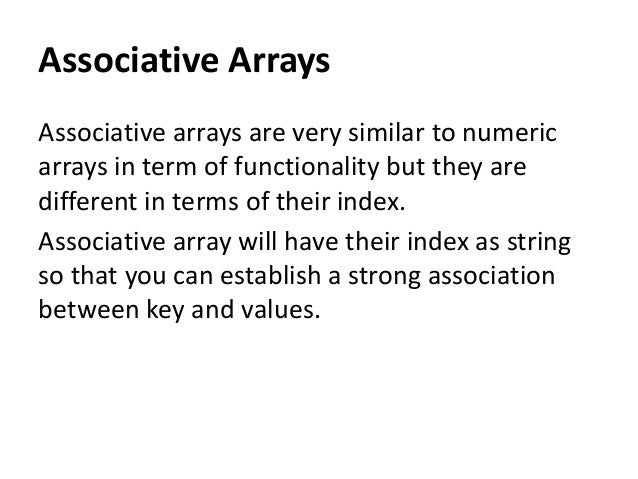 Associative Arrays

Associative arrays are very similar to numeric arrays in term of functionality but they are different in terms of their index.

Associative array will have their index as string so that you can establish a strong association between key and values.